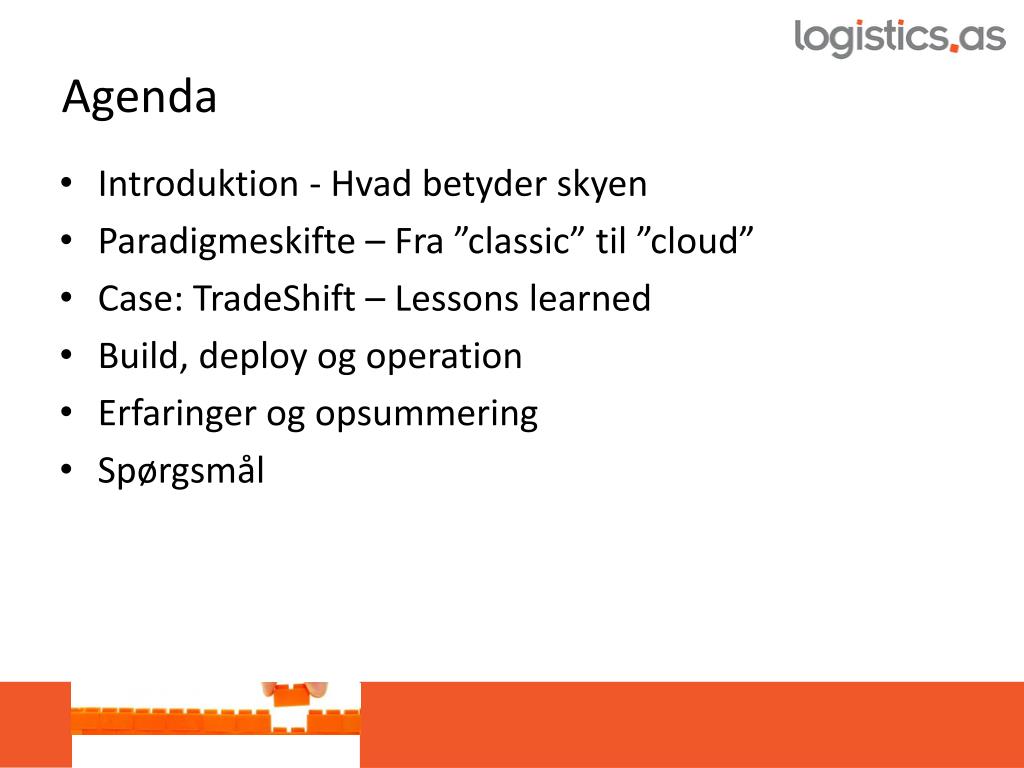 logistics.as

Agenda

• Introduktion - Hvad betyder skyen
• Paradigmeskifte – Fra ”classic” til ”cloud”
• Case: TradeShift – Lessons learned
• Build, deploy og operation
• Erfaringer og opsummering
• Spørgsmål